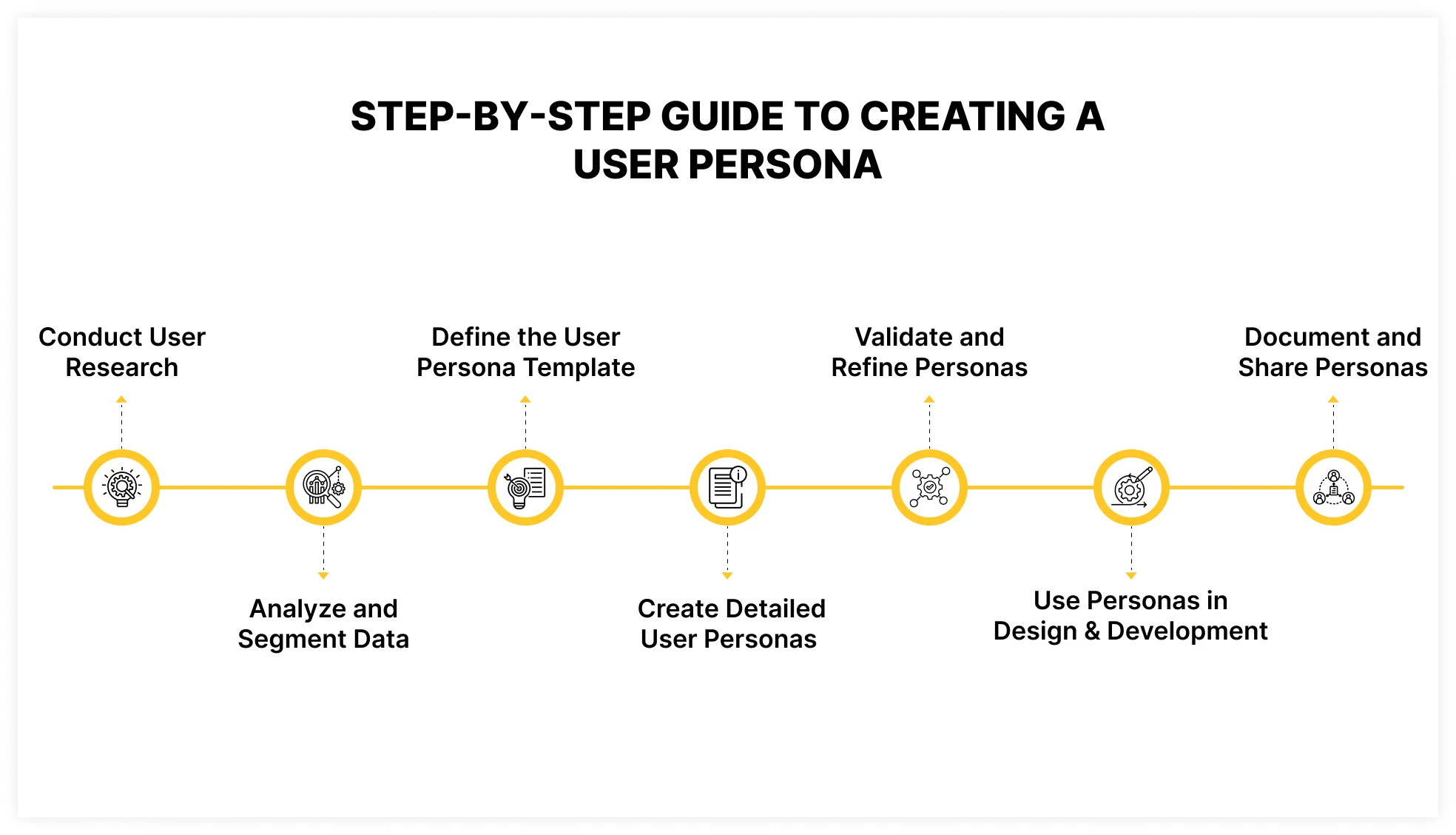 STEP-BY-STEP GUIDE TO CREATING A USER PERSONA

Conduct User Research

Analyze and Segment Data

Define the User Persona Template

Create Detailed User Personas

Validate and Refine Personas

Use Personas in Design & Development

Document and Share Personas